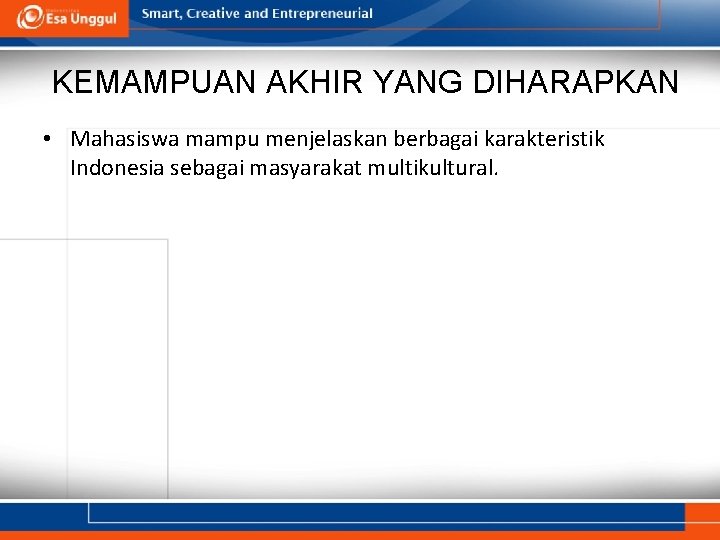 Esa Unggul

Smart, Creative and Entrepreneurial

KEMAMPUAN AKHIR YANG DIHARAPKAN

• Mahasiswa mampu menjelaskan berbagai karakteristik Indonesia sebagai masyarakat multikultural.